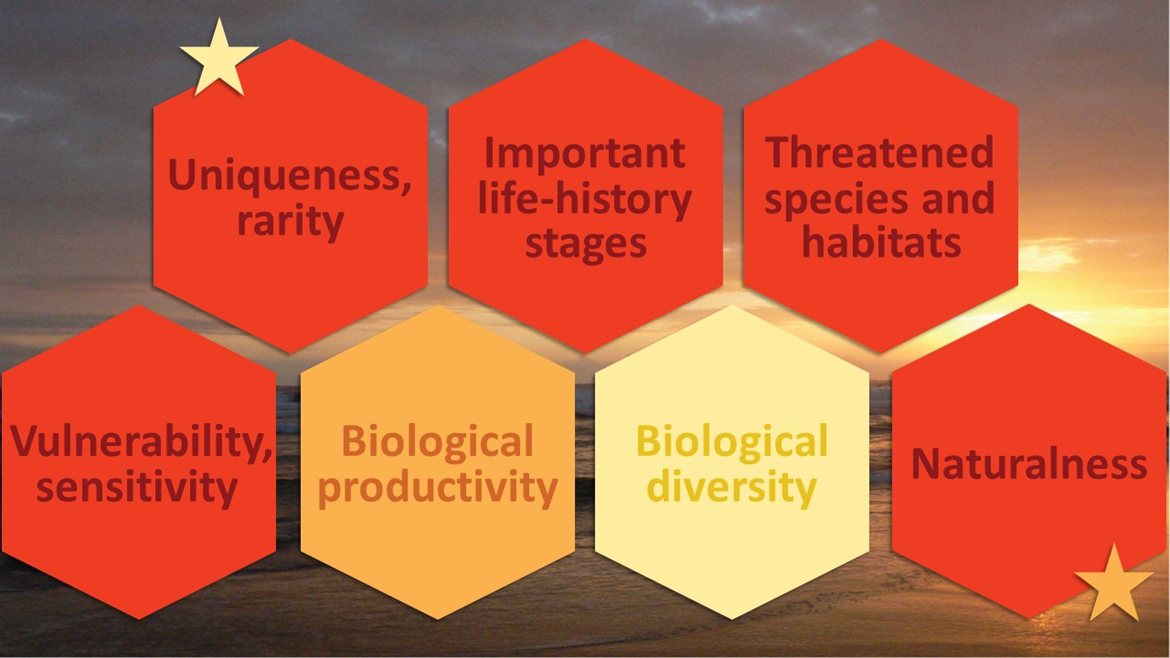 Uniqueness, rarity

Important life-history stages

Threatened species and habitats

Vulnerability, sensitivity

Biological productivity

Biological diversity

Naturalness